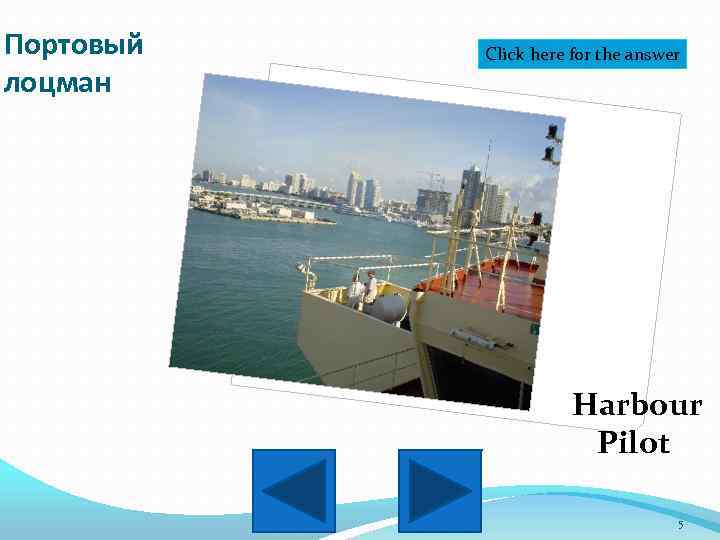 Портовый лоцман

Click here for the answer

Harbour Pilot

5